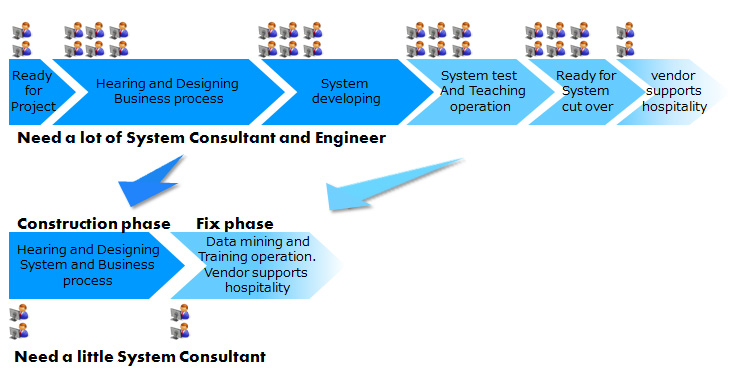 Ready for Project

Hearing and Designing Business process

System developing

System test And Teaching operation

Ready for System cut over

vendor supports hospitality

Need a lot of System Consultant and Engineer

Construction phase

Fix phase

Hearing and Designing System and Business process

Data mining and Training operation. Vendor supports hospitality

Need a little System Consultant